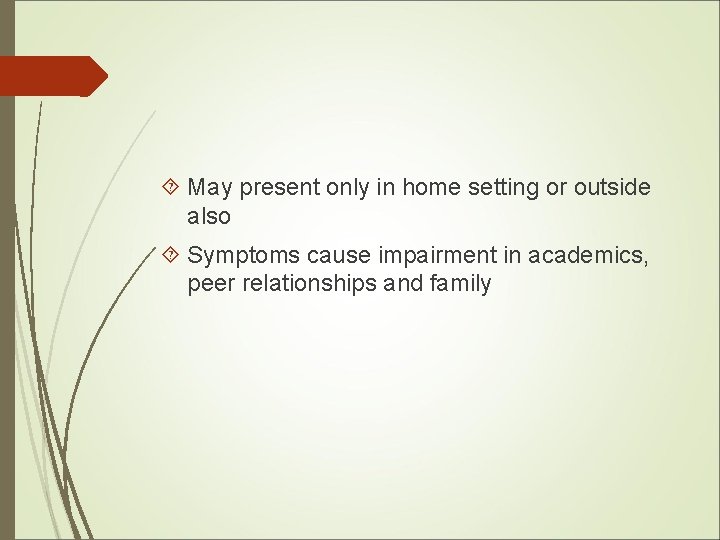 May present only in home setting or outside also

Symptoms cause impairment in academics, peer relationships and family